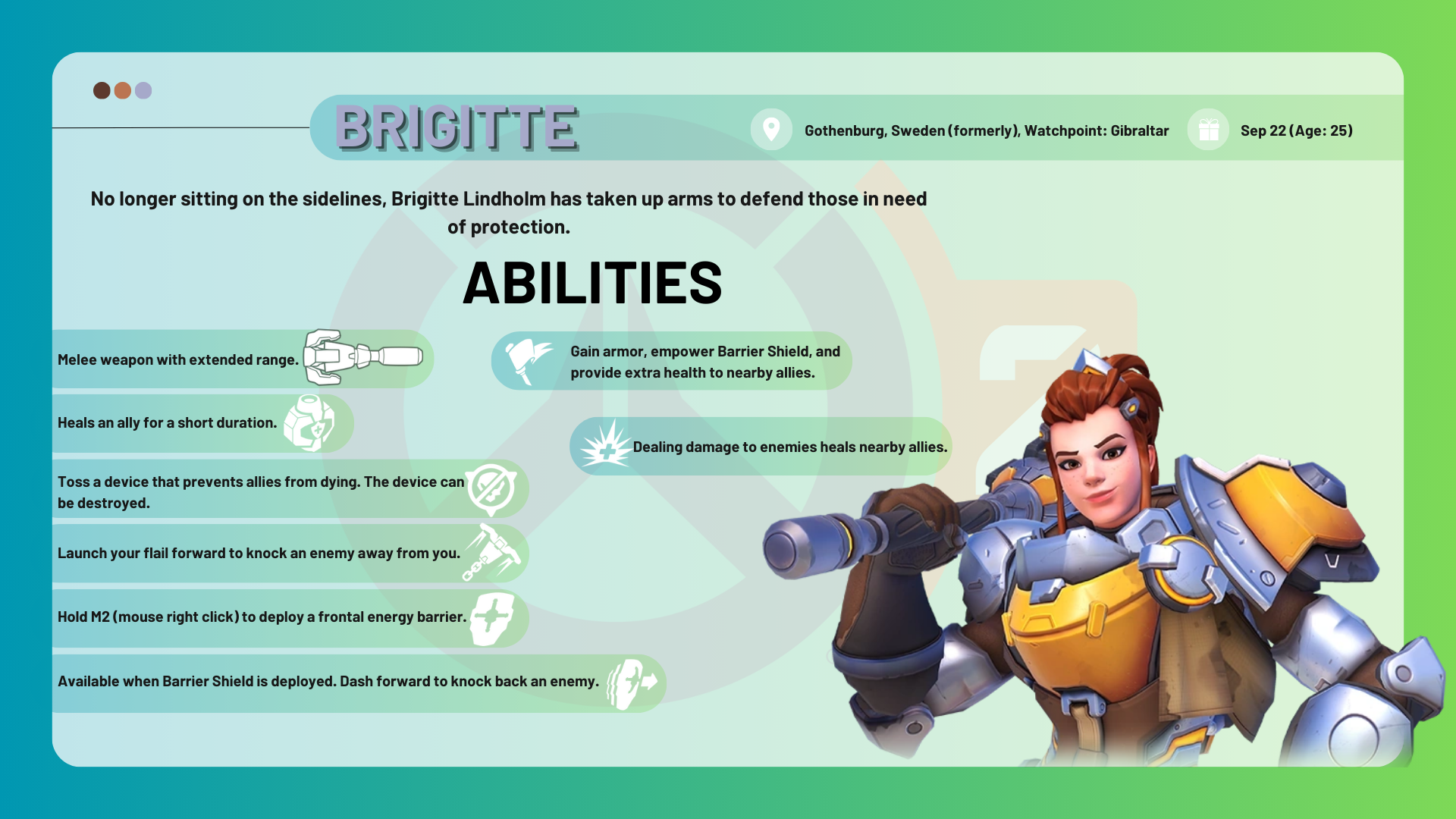 BRIGITTE

Gothenburg, Sweden (formerly), Watchpoint: Gibraltar

Sep 22 (Age: 25)

No longer sitting on the sidelines, Brigitte Lindholm has taken up arms to defend those in need of protection.

ABILITIES

Melee weapon with extended range.

Heals an ally for a short duration.

Toss a device that prevents allies from dying. The device can be destroyed.

Launch your flail forward to knock an enemy away from you.

Hold M2 (mouse right click) to deploy a frontal energy barrier.

Available when Barrier Shield is deployed. Dash forward to knock back an enemy.

Gain armor, empower Barrier Shield, and provide extra health to nearby allies.

Dealing damage to enemies heals nearby allies.